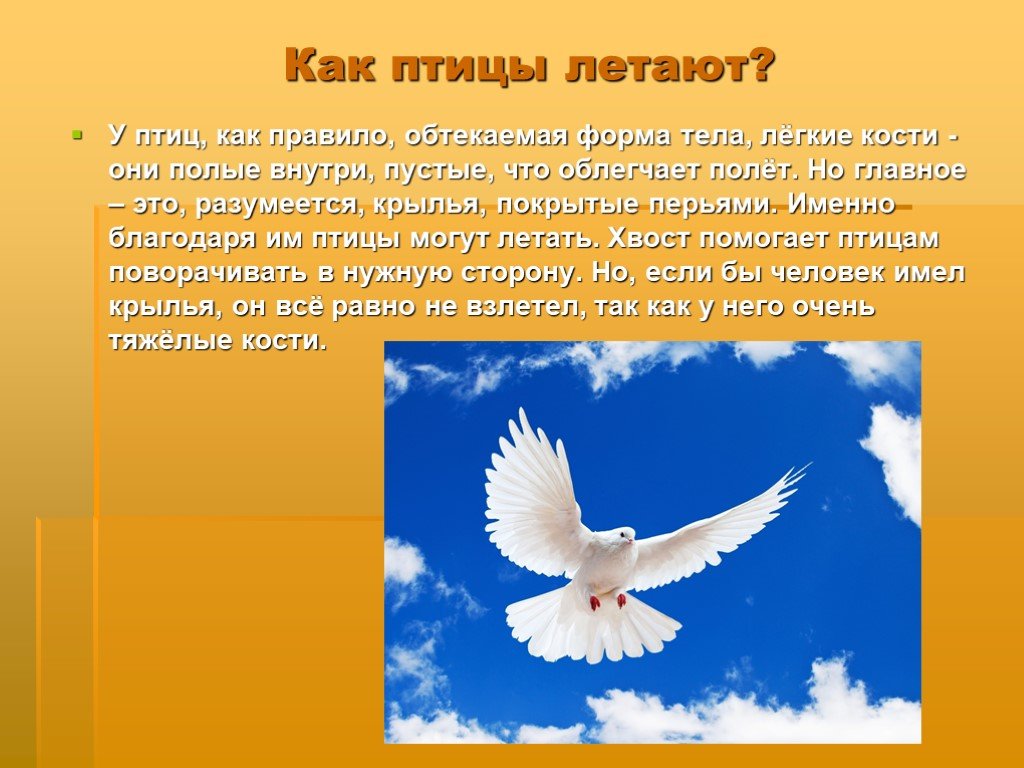 Как птицы летают?

У птиц, как правило, обтекаемая форма тела, лёгкие кости - они полые внутри, пустые, что облегчает полёт. Но главное – это, разумеется, крылья, покрытые перьями. Именно благодаря им птицы могут летать. Хвост помогает птицам поворачивать в нужную сторону. Но, если бы человек имел крылья, он всё равно не взлетел, так как у него очень тяжёлые кости.